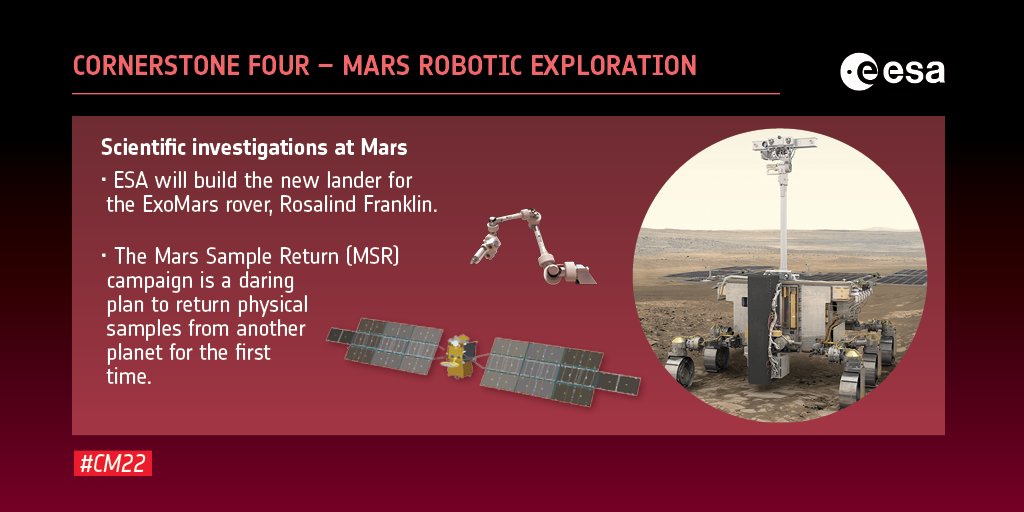 CORNERSTONE FOUR – MARS ROBOTIC EXPLORATION

esa

Scientific investigations at Mars

• ESA will build the new lander for the ExoMars rover, Rosalind Franklin.

• The Mars Sample Return (MSR) campaign is a daring plan to return physical samples from another planet for the first time.

#CM22